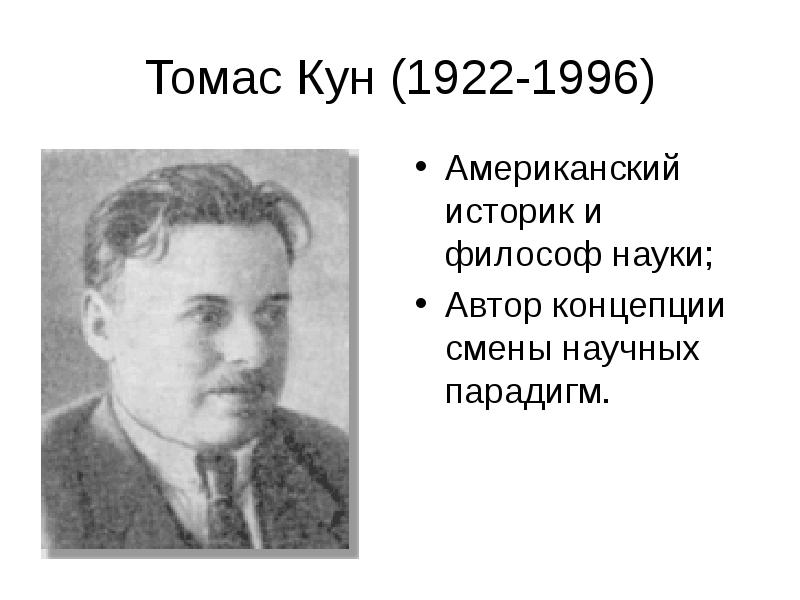 Томас Кун (1922-1996)

• Американский историк и философ науки;
• Автор концепции смены научных парадигм.